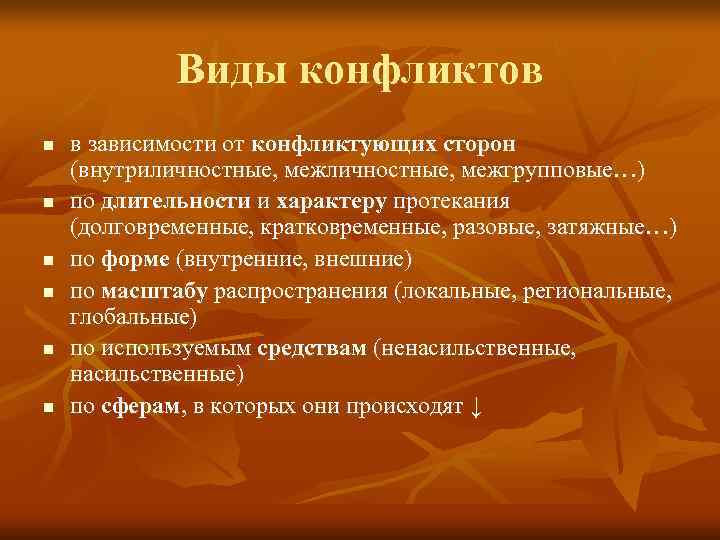 Виды конфликтов

■ в зависимости от конфликтующих сторон (внутриличностные, межличностные, межгрупповые…)
■ по длительности и характеру протекания (долговременные, кратковременные, разовые, затяжные…)
■ по форме (внутренние, внешние)
■ по масштабу распространения (локальные, региональные, глобальные)
■ по используемым средствам (ненасильственные, насильственные)
■ по сферам, в которых они происходят ↓